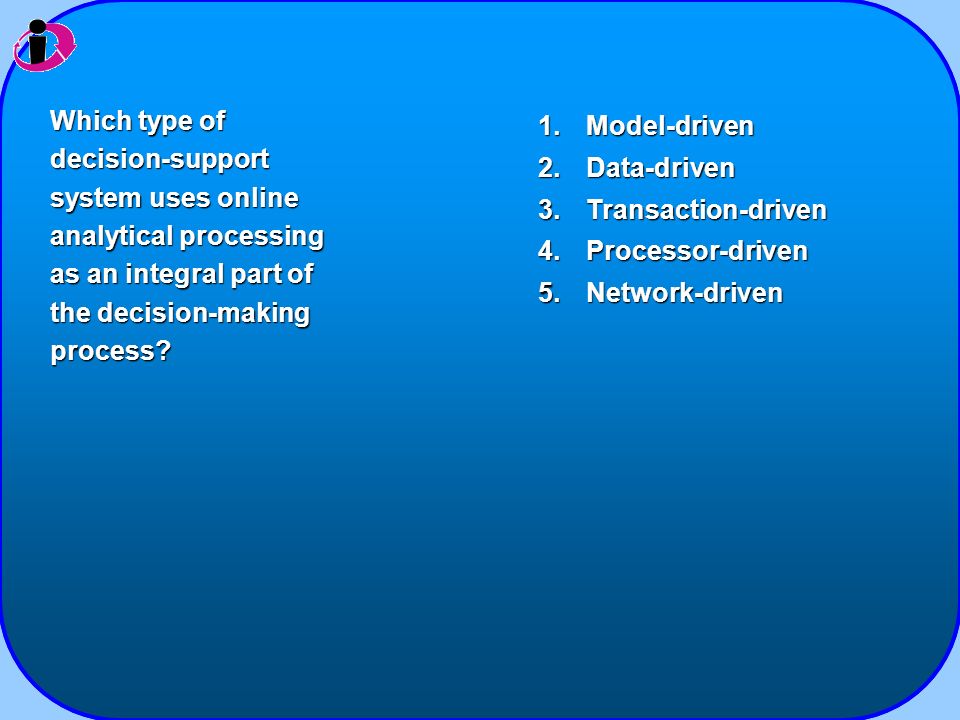 Which type of decision-support system uses online analytical processing as an integral part of the decision-making process?

1. Model-driven
2. Data-driven
3. Transaction-driven
4. Processor-driven
5. Network-driven